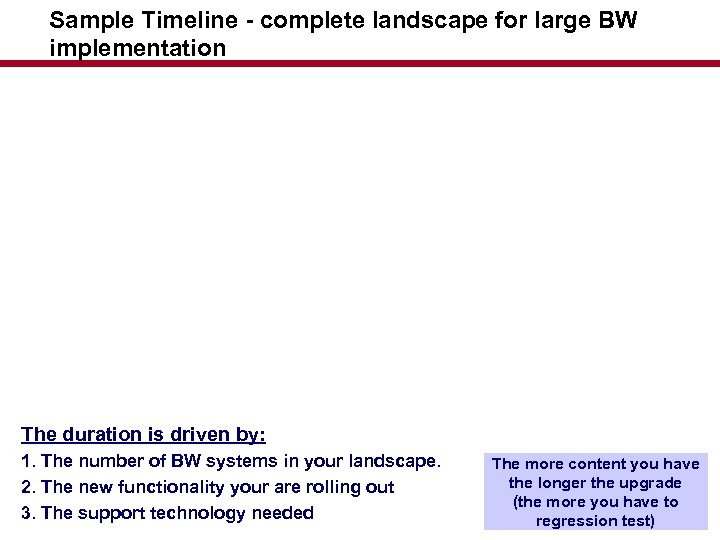 Sample Timeline - complete landscape for large BW implementation

The duration is driven by:

1. The number of BW systems in your landscape.

2. The new functionality your are rolling out

3. The support technology needed

The more content you have the longer the upgrade (the more you have to regression test)